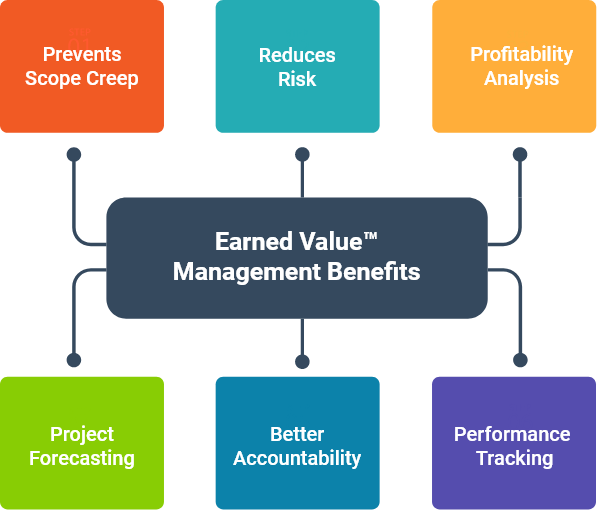 Prevents Scope Creep

Reduces Risk

Profitability Analysis

Earned Value™ Management Benefits

Project Forecasting

Better Accountability

Performance Tracking